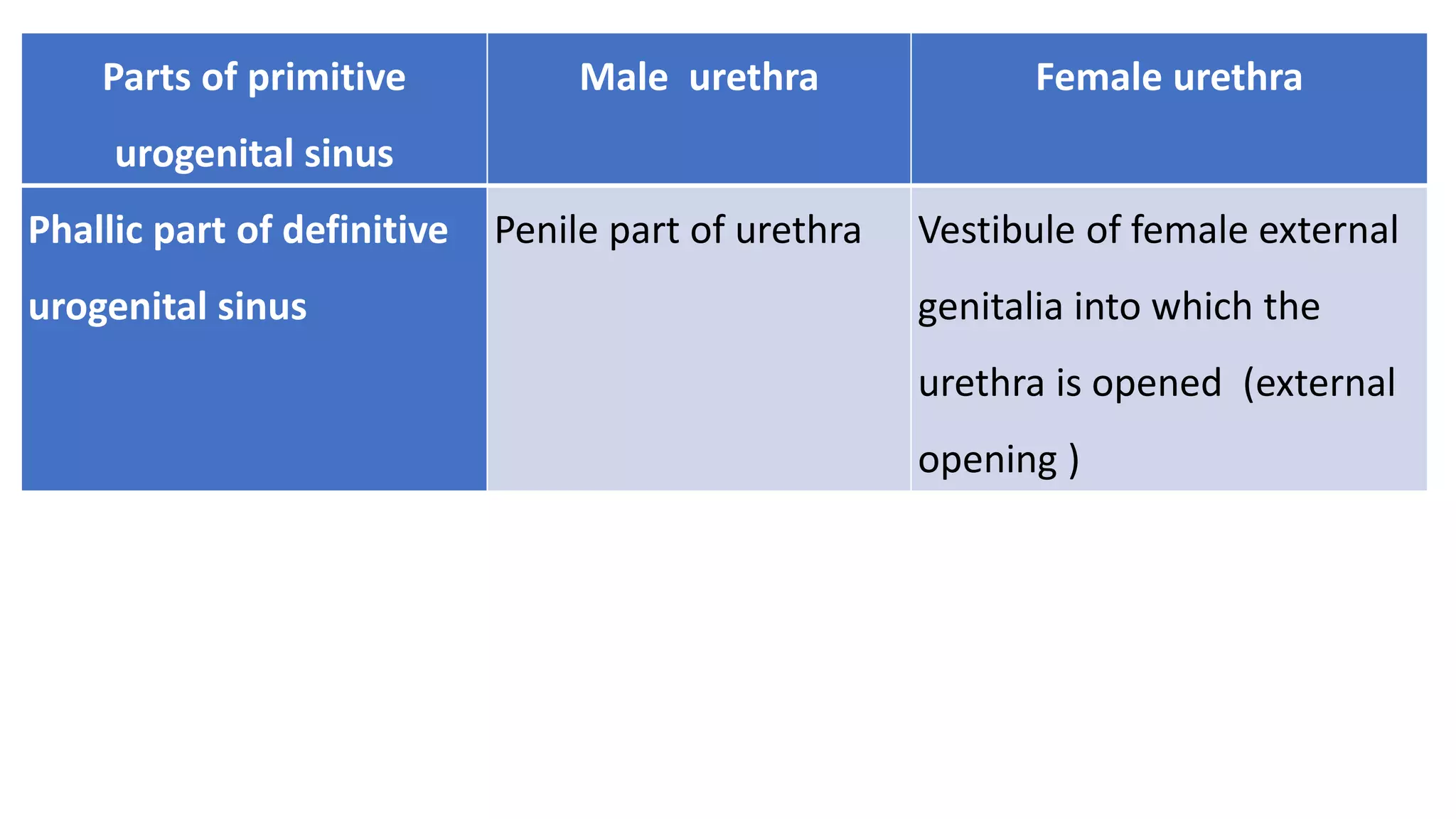 | Parts of primitive urogenital sinus | Male  urethra | Female urethra |
|---|---|---|
| Phallic part of definitive urogenital sinus | Penile part of urethra | Vestibule of female external genitalia into which the urethra is opened  (external opening ) |